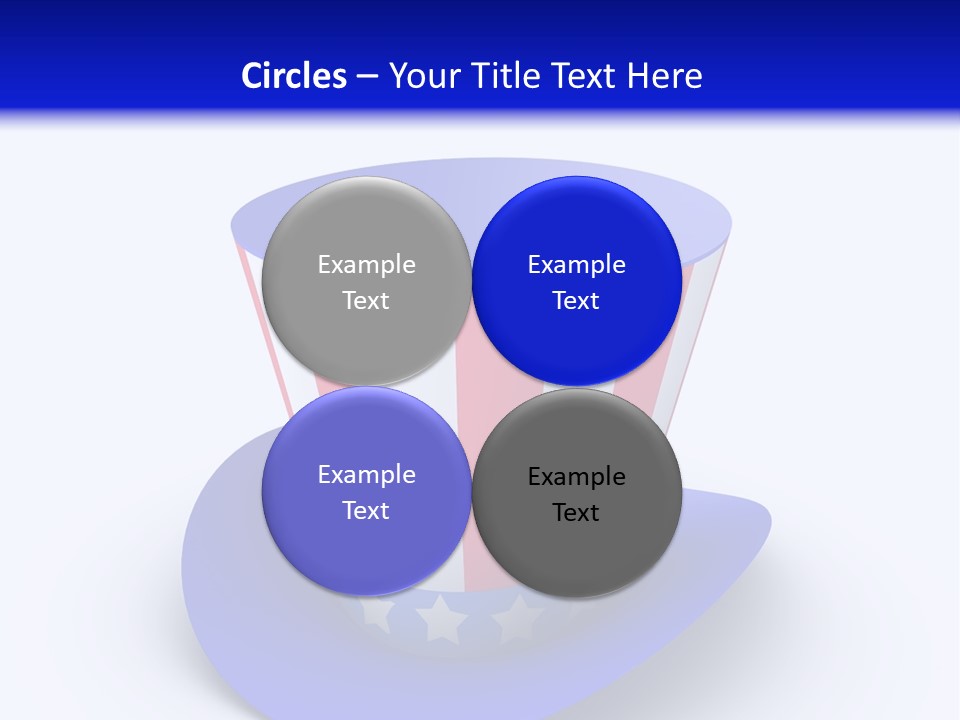 Circles – Your Title Text Here

Example Text

Example Text

Example Text

Example Text